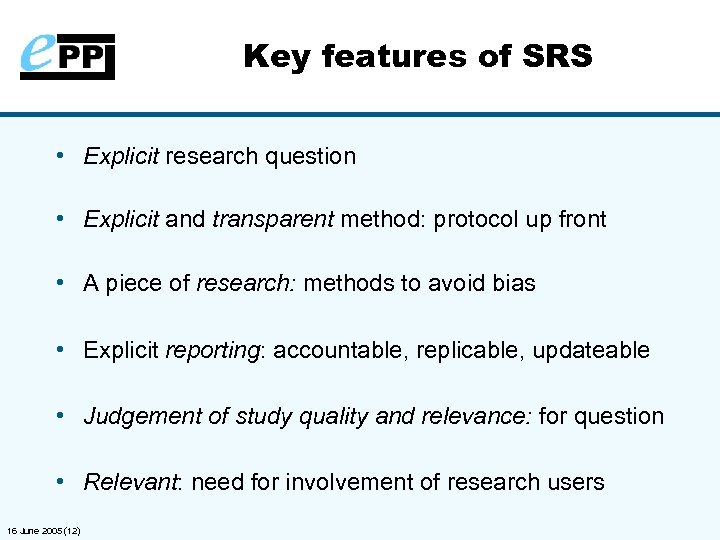 ePPI

Key features of SRS

• Explicit research question

• Explicit and transparent method: protocol up front

• A piece of research: methods to avoid bias

• Explicit reporting: accountable, replicable, updateable

• Judgement of study quality and relevance: for question

• Relevant: need for involvement of research users

16 June 2005 (12)